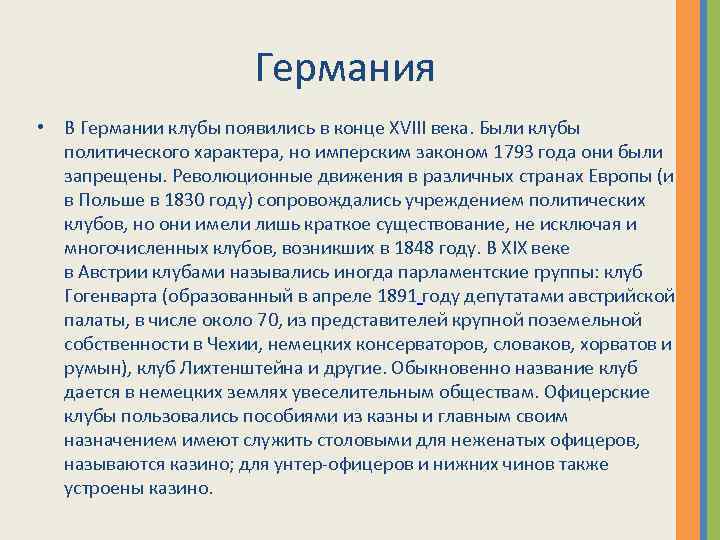 Германия

• В Германии клубы появились в конце XVIII века. Были клубы политического характера, но имперским законом 1793 года они были запрещены. Революционные движения в различных странах Европы (и в Польше в 1830 году) сопровождались учреждением политических клубов, но они имели лишь краткое существование, не исключая и многочисленных клубов, возникших в 1848 году. В XIX веке в Австрии клубами назывались иногда парламентские группы: клуб Гогенварта (образованный в апреле 1891 году депутатами австрийской палаты, в числе около 70, из представителей крупной поземельной собственности в Чехии, немецких консерваторов, словаков, хорватов и румын), клуб Лихтенштейна и другие. Обыкновенно название клуб дается в немецких землях увеселительным обществам. Офицерские клубы пользовались пособиями из казны и главным своим назначением имеют служить столовыми для неженатых офицеров, называются казино; для унтер-офицеров и нижних чинов также устроены казино.